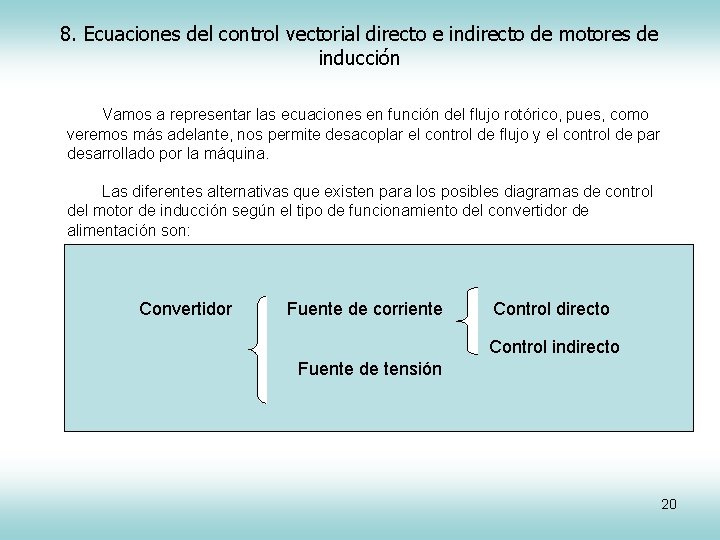 8. Ecuaciones del control vectorial directo e indirecto de motores de inducción

Vamos a representar las ecuaciones en función del flujo rotórico, pues, como veremos más adelante, nos permite desacoplar el control de flujo y el control de par desarrollado por la máquina.

Las diferentes alternativas que existen para los posibles diagramas de control del motor de inducción según el tipo de funcionamiento del convertidor de alimentación son:

Convertidor

Fuente de corriente

Control directo

Control indirecto

Fuente de tensión

20